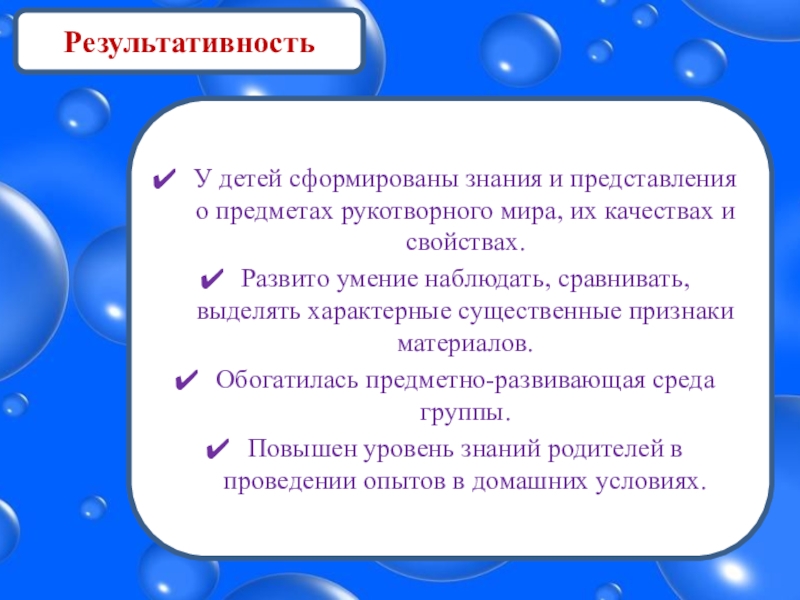 Результативность

✔ У детей сформированы знания и представления о предметах рукотворного мира, их качествах и свойствах.

✔ Развито умение наблюдать, сравнивать, выделять характерные существенные признаки материалов.

✔ Обогатилась предметно-развивающая среда группы.

✔ Повышен уровень знаний родителей в проведении опытов в домашних условиях.